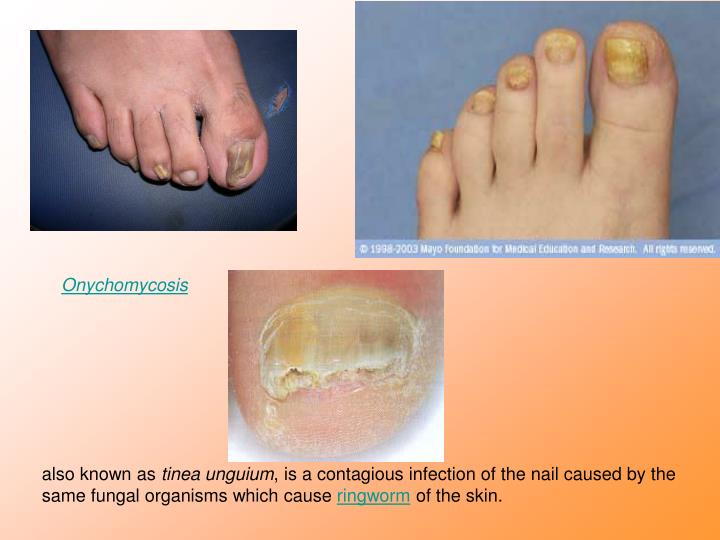 © 1998-2003 Mayo Foundation for Medical Education and Research. All rights reserved.

Onychomycosis

also known as tinea unguium, is a contagious infection of the nail caused by the same fungal organisms which cause ringworm of the skin.